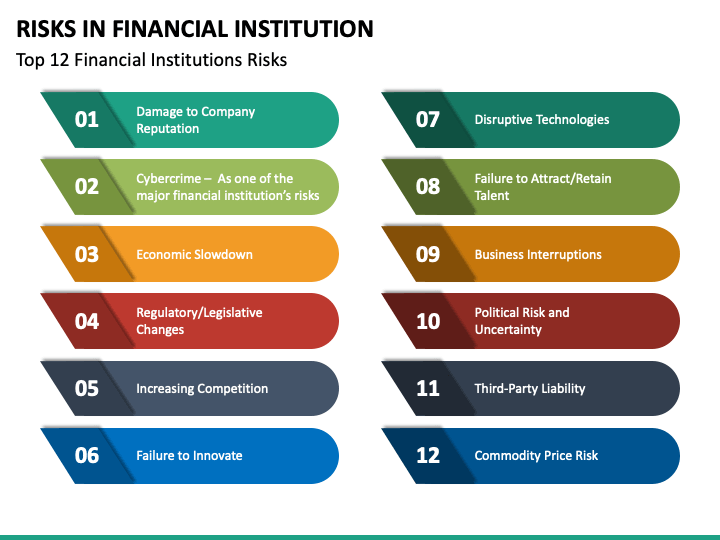 RISKS IN FINANCIAL INSTITUTION

Top 12 Financial Institutions Risks

01 Damage to Company Reputation

02 Cybercrime – As one of the major financial institution's risks

03 Economic Slowdown

04 Regulatory/Legislative Changes

05 Increasing Competition

06 Failure to Innovate

07 Disruptive Technologies

08 Failure to Attract/Retain Talent

09 Business Interruptions

10 Political Risk and Uncertainty

11 Third-Party Liability

12 Commodity Price Risk